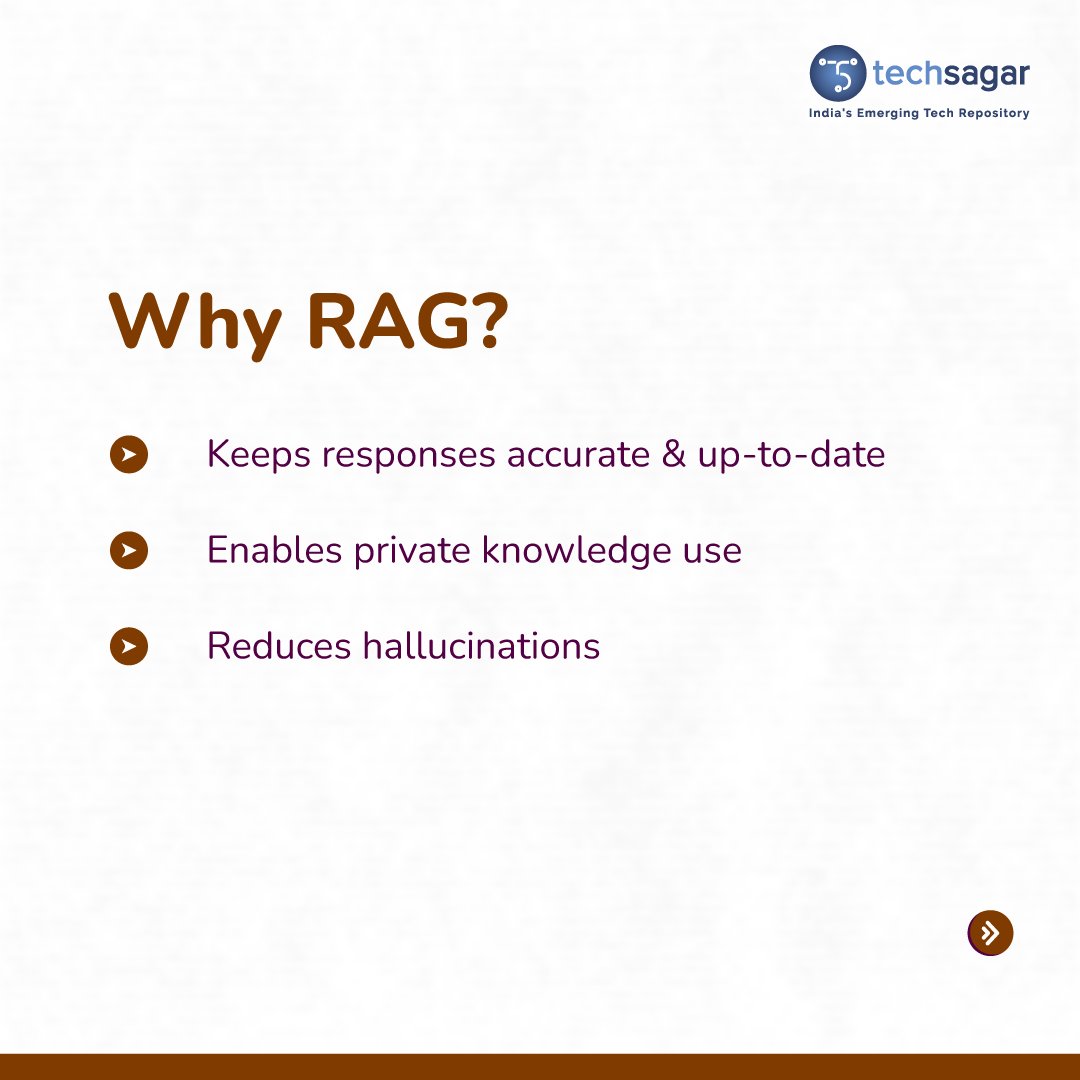 techsagar
India's Emerging Tech Repository

Why RAG?

Keeps responses accurate & up-to-date

Enables private knowledge use

Reduces hallucinations